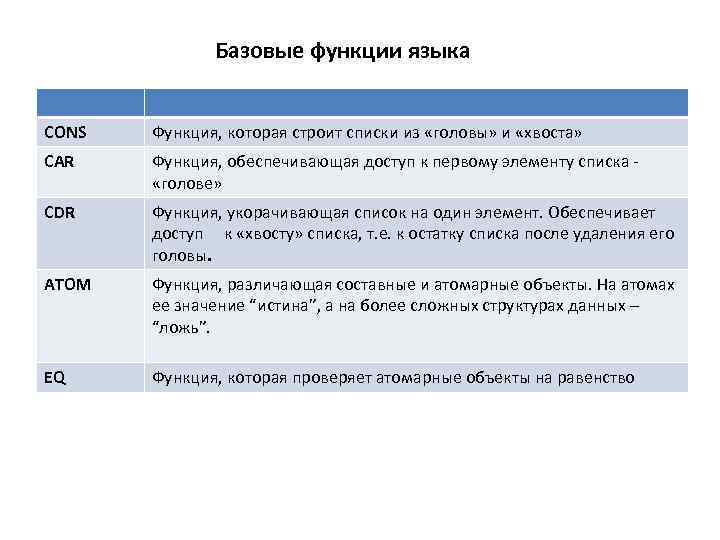 Базовые функции языка

| | |
|---|---|
| CONS | Функция, которая строит списки из «головы» и «хвоста» |
| CAR | Функция, обеспечивающая доступ к первому элементу списка - «голове» |
| CDR | Функция, укорачивающая список на один элемент. Обеспечивает доступ к «хвосту» списка, т.е. к остатку списка после удаления его головы. |
| ATOM | Функция, различающая составные и атомарные объекты. На атомах ее значение “истина”, а на более сложных структурах данных – “ложь”. |
| EQ | Функция, которая проверяет атомарные объекты на равенство |